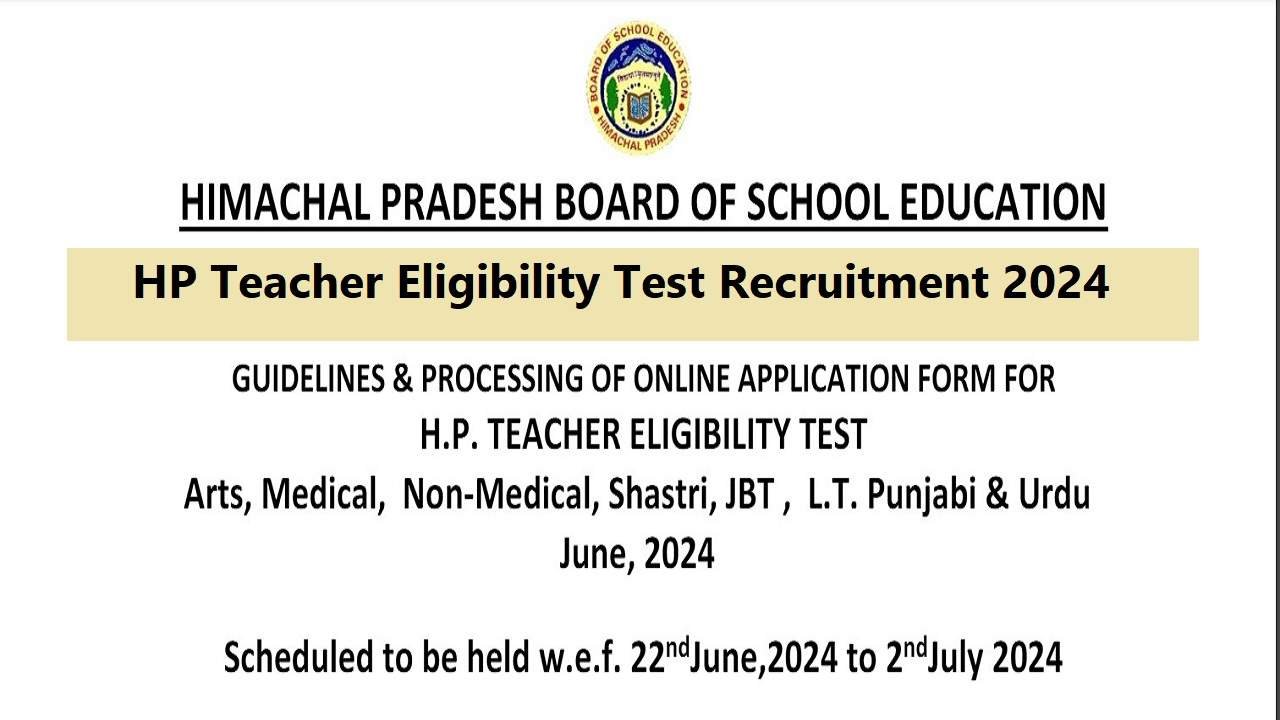 BOARD OF SCHOOL EDUCATION HIMACHAL PRADESH

HIMACHAL PRADESH BOARD OF SCHOOL EDUCATION

HP Teacher Eligibility Test Recruitment 2024

GUIDELINES & PROCESSING OF ONLINE APPLICATION FORM FOR
H.P. TEACHER ELIGIBILITY TEST
Arts, Medical, Non-Medical, Shastri, JBT , L.T. Punjabi & Urdu
June, 2024

Scheduled to be held w.e.f. 22$^{nd}$June,2024 to 2$^{nd}$July 2024